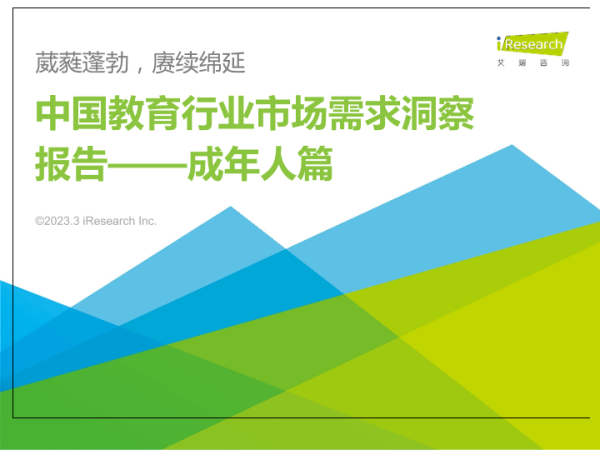 iResearch
艾瑞咨询

葳蕤蓬勃，赓续绵延

中国教育行业市场需求洞察报告——成年人篇

©2023.3 iResearch Inc.